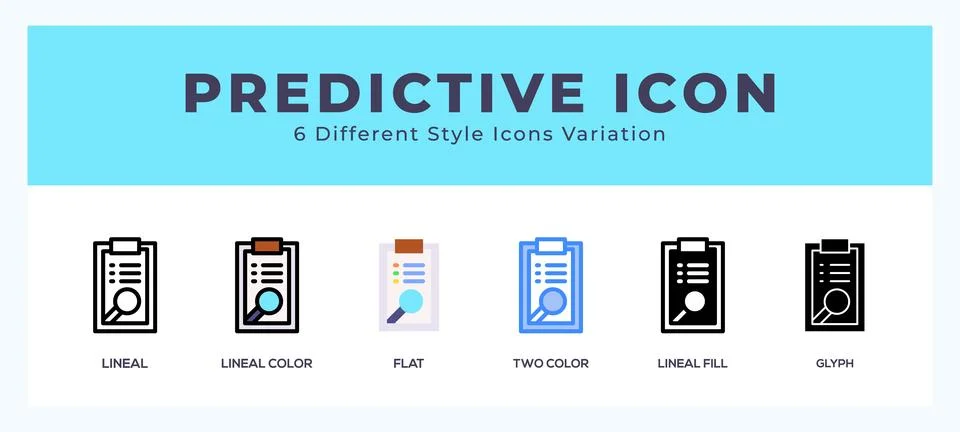 PREDICTIVE ICON
6 Different Style Icons Variation

LINEAL
LINEAL COLOR
FLAT
TWO COLOR
LINEAL FILL
GLYPH